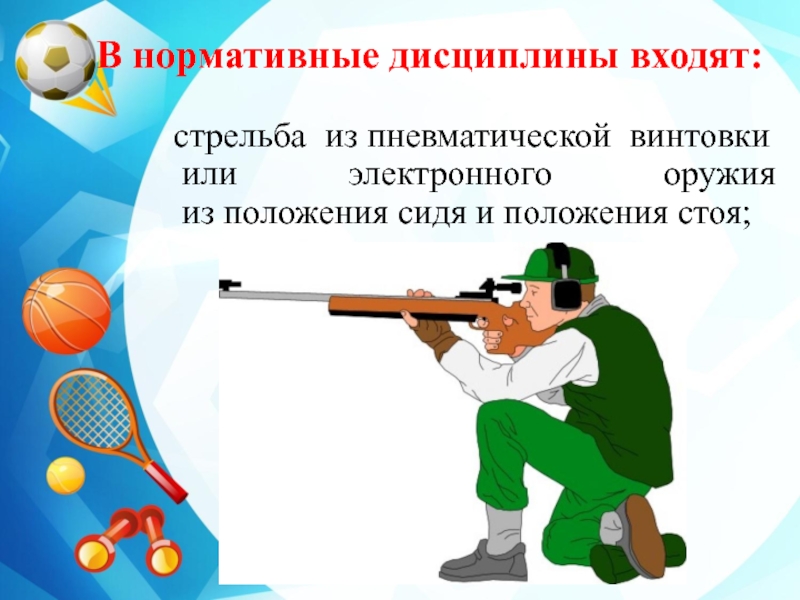 В нормативные дисциплины входят:

стрельба из пневматической винтовки или электронного оружия из положения сидя и положения стоя;